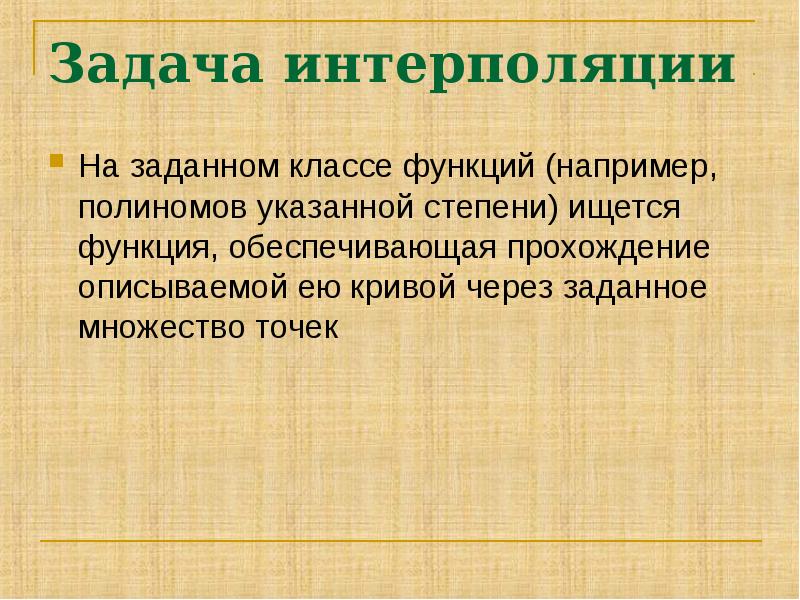 Задача интерполяции

На заданном классе функций (например, полиномов указанной степени) ищется функция, обеспечивающая прохождение описываемой ею кривой через заданное множество точек